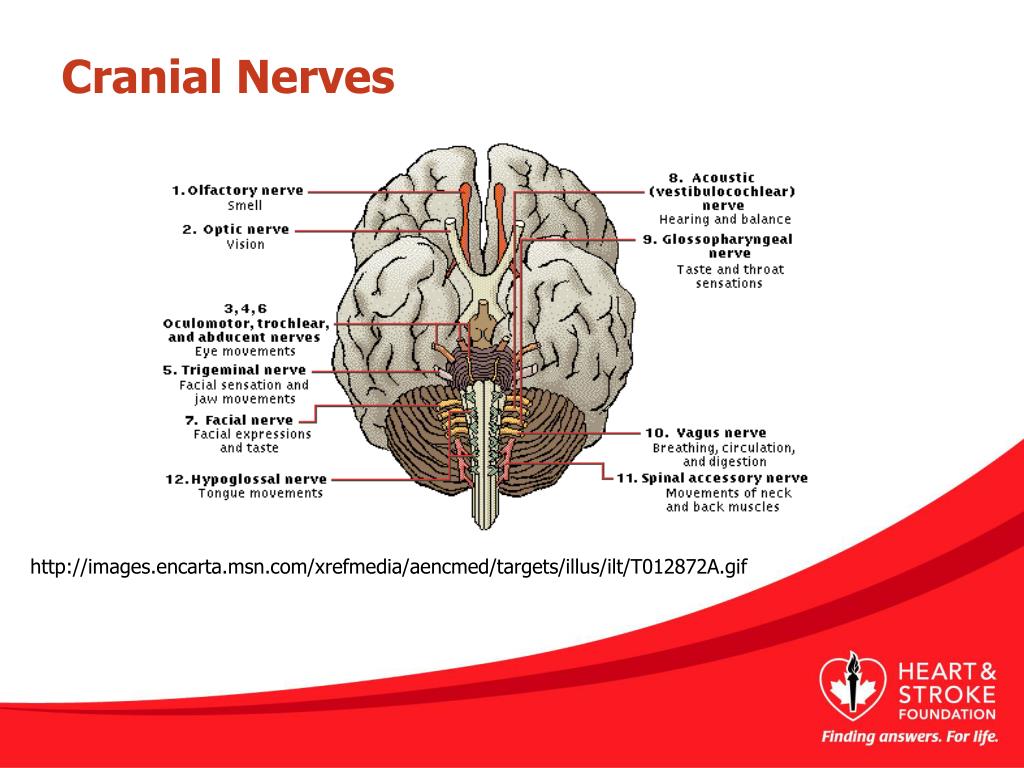 Cranial Nerves

1. Olfactory nerve
Smell

2. Optic nerve
Vision

3, 4, 6
Oculomotor, trochlear, and abducent nerves
Eye movements

5. Trigeminal nerve
Facial sensation and jaw movements

7. Facial nerve
Facial expressions and taste

12. Hypoglossal nerve
Tongue movements

8. Acoustic (vestibulocochlear) nerve
Hearing and balance

9. Glossopharyngeal nerve
Taste and throat sensations

10. Vagus nerve
Breathing, circulation, and digestion

11. Spinal accessory nerve
Movements of neck and back muscles

http://images.encarta.msn.com/xrefmedia/aencmed/targets/illus/ilt/T012872A.gif

HEART & STROKE FOUNDATION
Finding answers. For life.